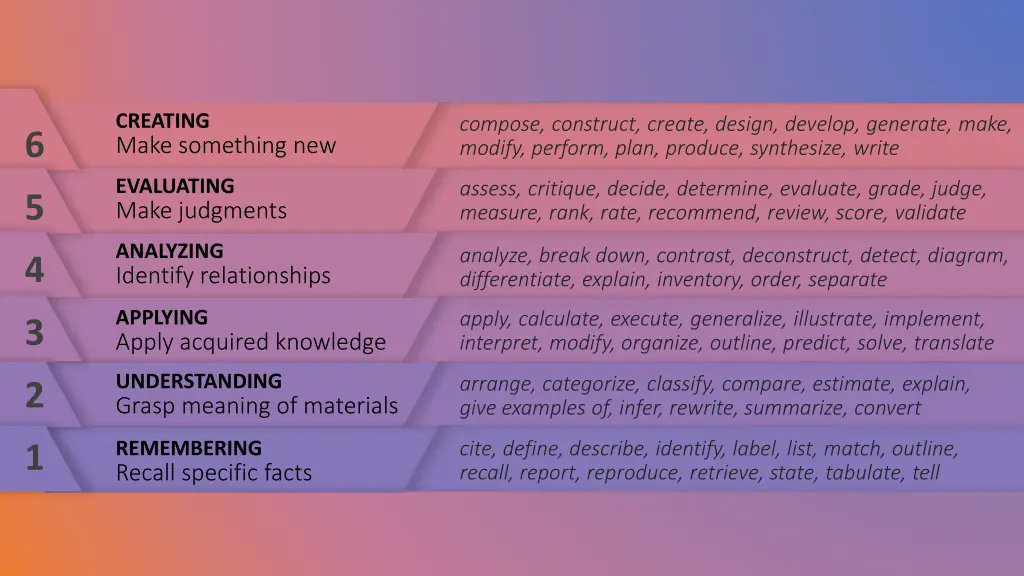 6
CREATING
Make something new
compose, construct, create, design, develop, generate, make, modify, perform, plan, produce, synthesize, write

5
EVALUATING
Make judgments
assess, critique, decide, determine, evaluate, grade, judge, measure, rank, rate, recommend, review, score, validate

4
ANALYZING
Identify relationships
analyze, break down, contrast, deconstruct, detect, diagram, differentiate, explain, inventory, order, separate

3
APPLYING
Apply acquired knowledge
apply, calculate, execute, generalize, illustrate, implement, interpret, modify, organize, outline, predict, solve, translate

2
UNDERSTANDING
Grasp meaning of materials
arrange, categorize, classify, compare, estimate, explain, give examples of, infer, rewrite, summarize, convert

1
REMEMBERING
Recall specific facts
cite, define, describe, identify, label, list, match, outline, recall, report, reproduce, retrieve, state, tabulate, tell